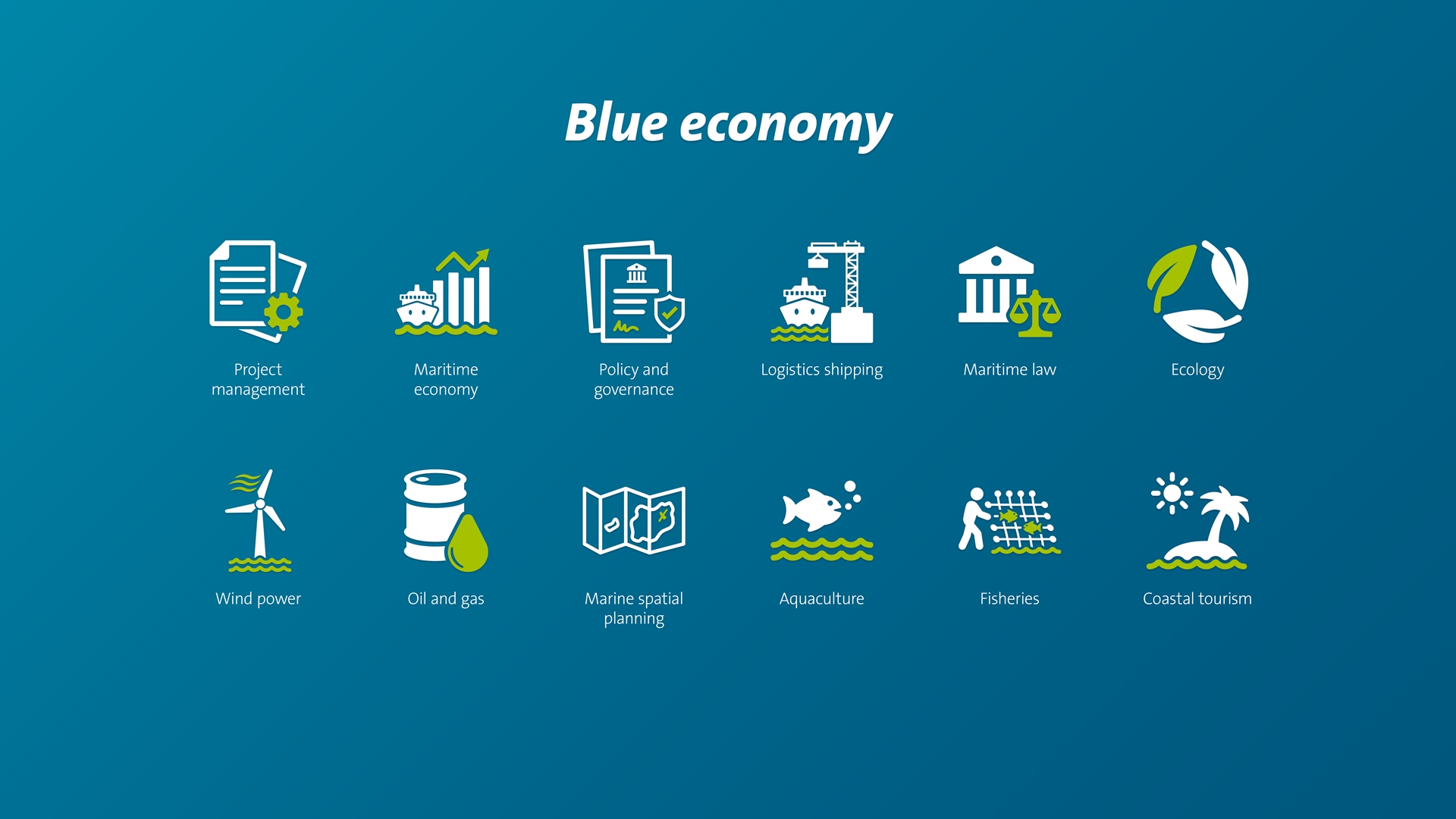 Blue economy

Project management

Maritime economy

Policy and governance

Logistics shipping

Maritime law

Ecology

Wind power

Oil and gas

Marine spatial planning

Aquaculture

Fisheries

Coastal tourism